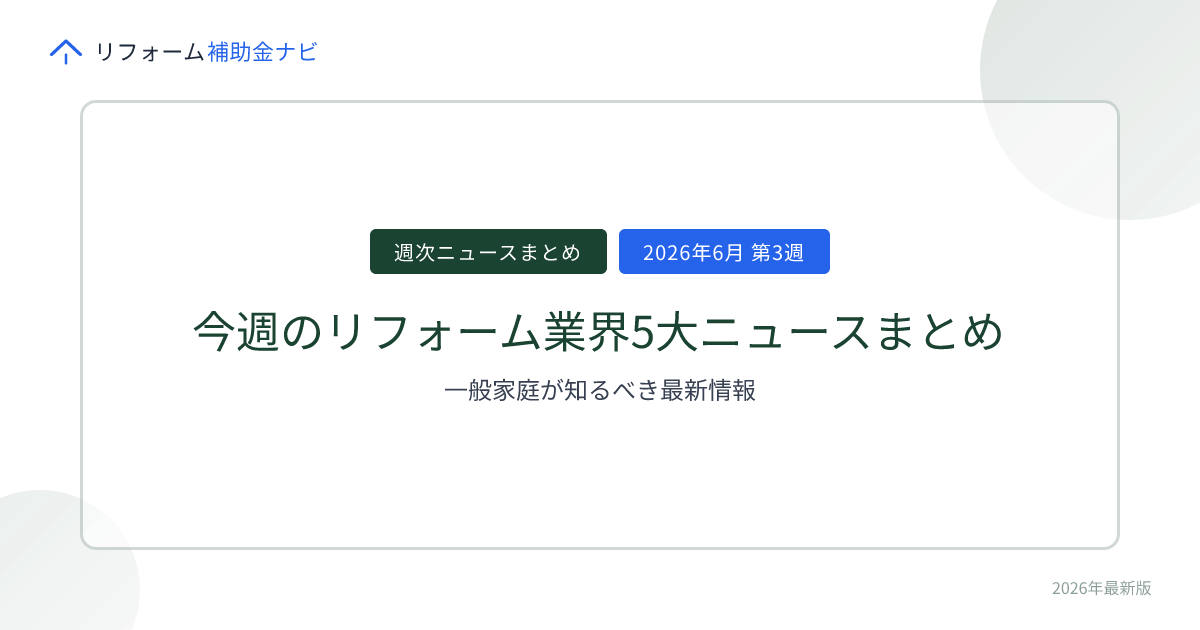 リフォーム補助金ナビ

週次ニュースまとめ

2026年6月 第3週

今週のリフォーム業界5大ニュースまとめ

一般家庭が知るべき最新情報

2026年最新版